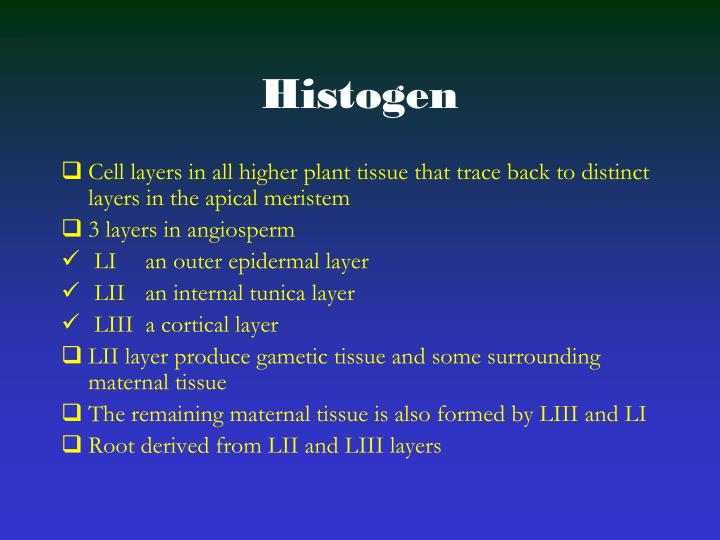 Histogen

❑ Cell layers in all higher plant tissue that trace back to distinct layers in the apical meristem

❑ 3 layers in angiosperm

✓ LI an outer epidermal layer

✓ LII an internal tunica layer

✓ LIII a cortical layer

❑ LII layer produce gametic tissue and some surrounding maternal tissue

❑ The remaining maternal tissue is also formed by LIII and LI

❑ Root derived from LII and LIII layers